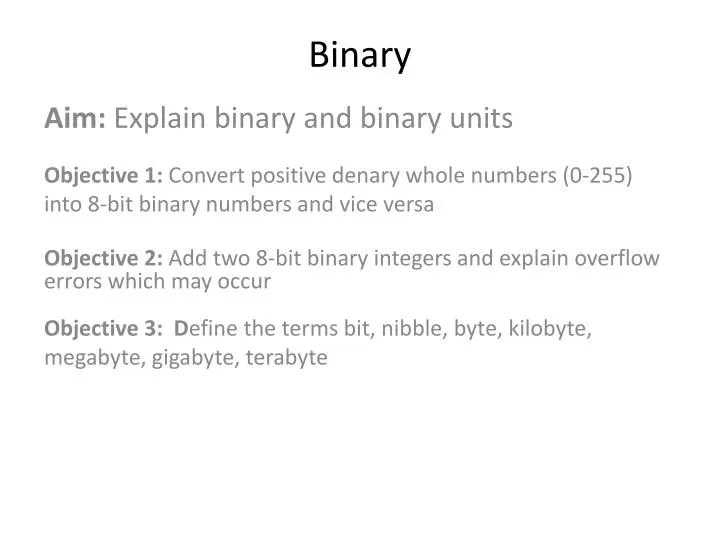 Binary

Aim: Explain binary and binary units

Objective 1: Convert positive denary whole numbers (0-255) into 8-bit binary numbers and vice versa

Objective 2: Add two 8-bit binary integers and explain overflow errors which may occur

Objective 3: Define the terms bit, nibble, byte, kilobyte, megabyte, gigabyte, terabyte